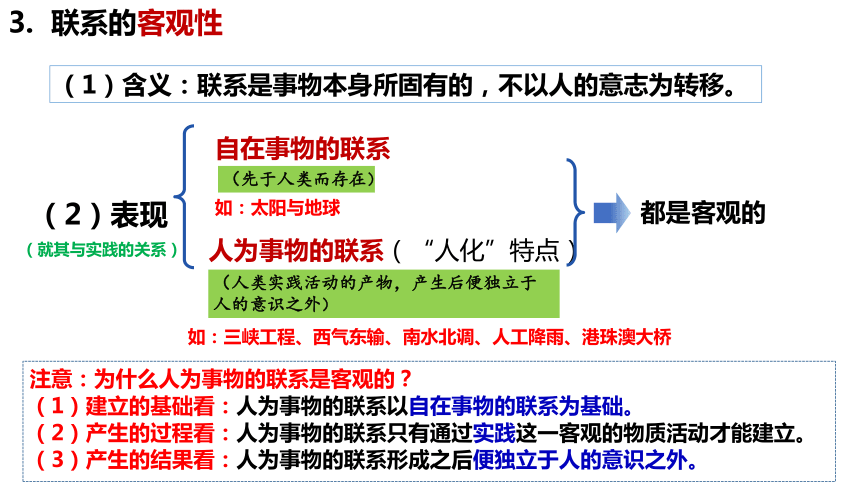 3. 联系的客观性

（1）含义：联系是事物本身所固有的，不以人的意志为转移。

（2）表现
（就其与实践的关系）

自在事物的联系
（先于人类而存在）
如：太阳与地球

人为事物的联系（“人化”特点）
（人类实践活动的产物，产生后便独立于人的意识之外）
如：三峡工程、西气东输、南水北调、人工降雨、港珠澳大桥

都是客观的

注意：为什么人为事物的联系是客观的？
（1）建立的基础看：人为事物的联系以自在事物的联系为基础。
（2）产生的过程看：人为事物的联系只有通过实践这一客观的物质活动才能建立。
（3）产生的结果看：人为事物的联系形成之后便独立于人的意识之外。